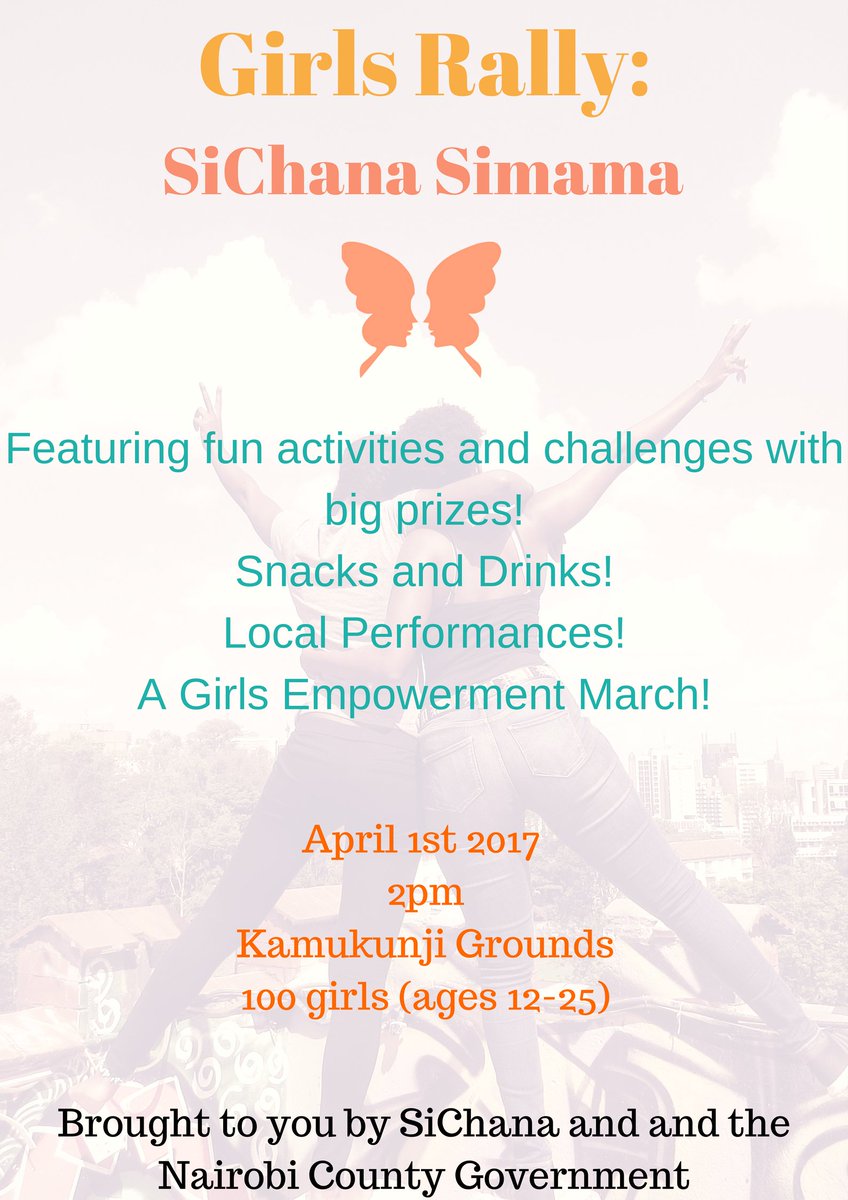 Girls Rally:
SiChana Simama

Featuring fun activities and challenges with big prizes!
Snacks and Drinks!
Local Performances!
A Girls Empowerment March!

April 1st 2017
2pm
Kamukunji Grounds
100 girls (ages 12-25)

Brought to you by SiChana and and the Nairobi County Government